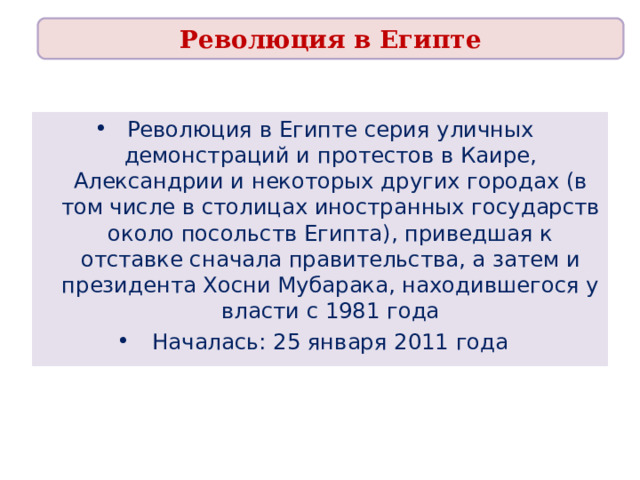 Революция в Египте

• Революция в Египте серия уличных демонстраций и протестов в Каире, Александрии и некоторых других городах (в том числе в столицах иностранных государств около посольств Египта), приведшая к отставке сначала правительства, а затем и президента Хосни Мубарака, находившегося у власти с 1981 года

• Началась: 25 января 2011 года